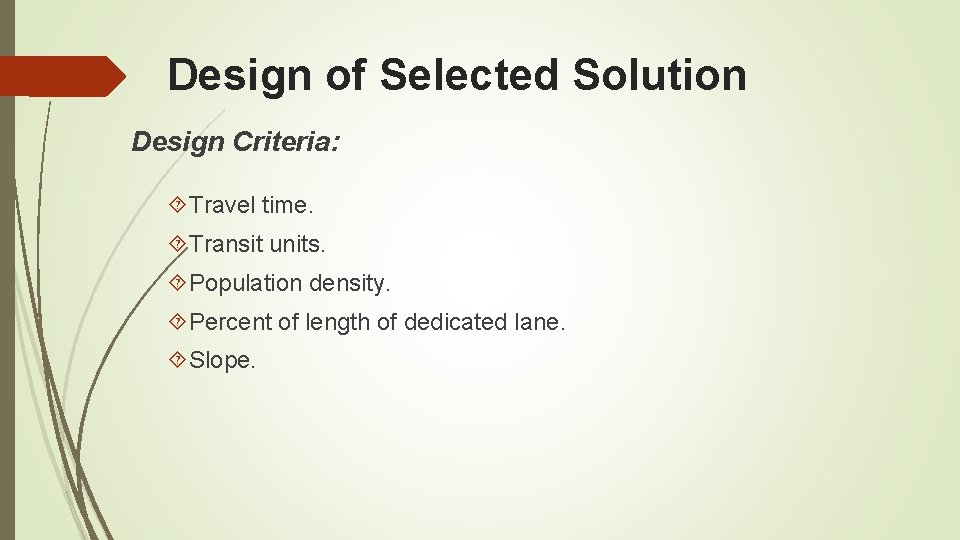 Design of Selected Solution

Design Criteria:

Travel time.

Transit units.

Population density.

Percent of length of dedicated lane.

Slope.